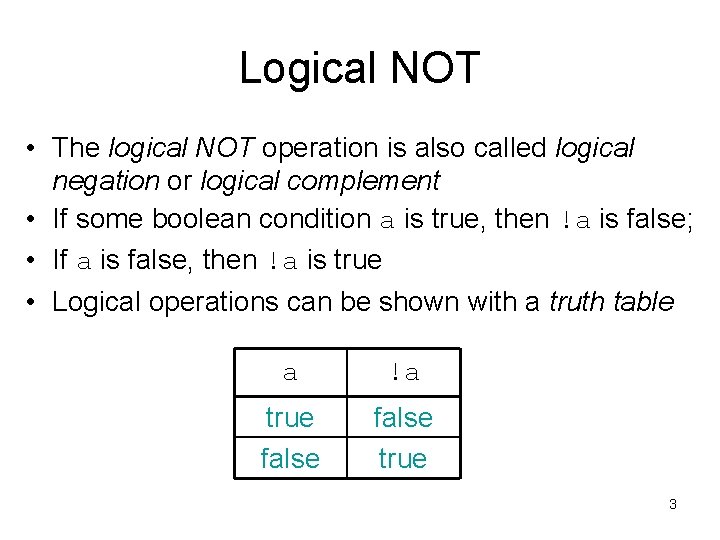 Logical NOT

• The logical NOT operation is also called logical negation or logical complement

• If some boolean condition a is true, then !a is false;

• If a is false, then !a is true

• Logical operations can be shown with a truth table

| a | !a |
|---|---|
| true | false |
| false | true |

3